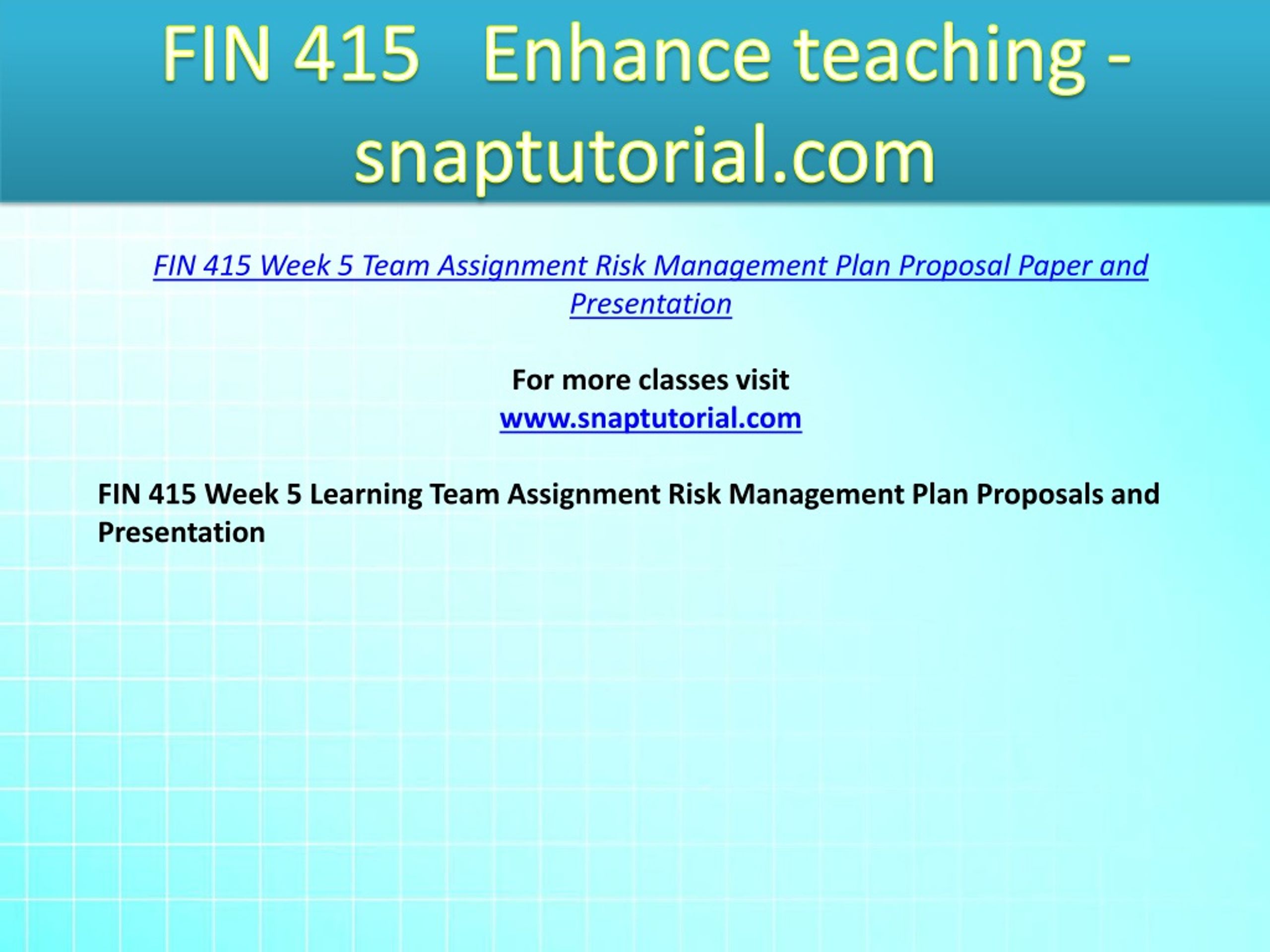 FIN 415 Enhance teaching - snaptutorial.com

FIN 415 Week 5 Team Assignment Risk Management Plan Proposal Paper and Presentation

For more classes visit
www.snaptutorial.com

FIN 415 Week 5 Learning Team Assignment Risk Management Plan Proposals and Presentation